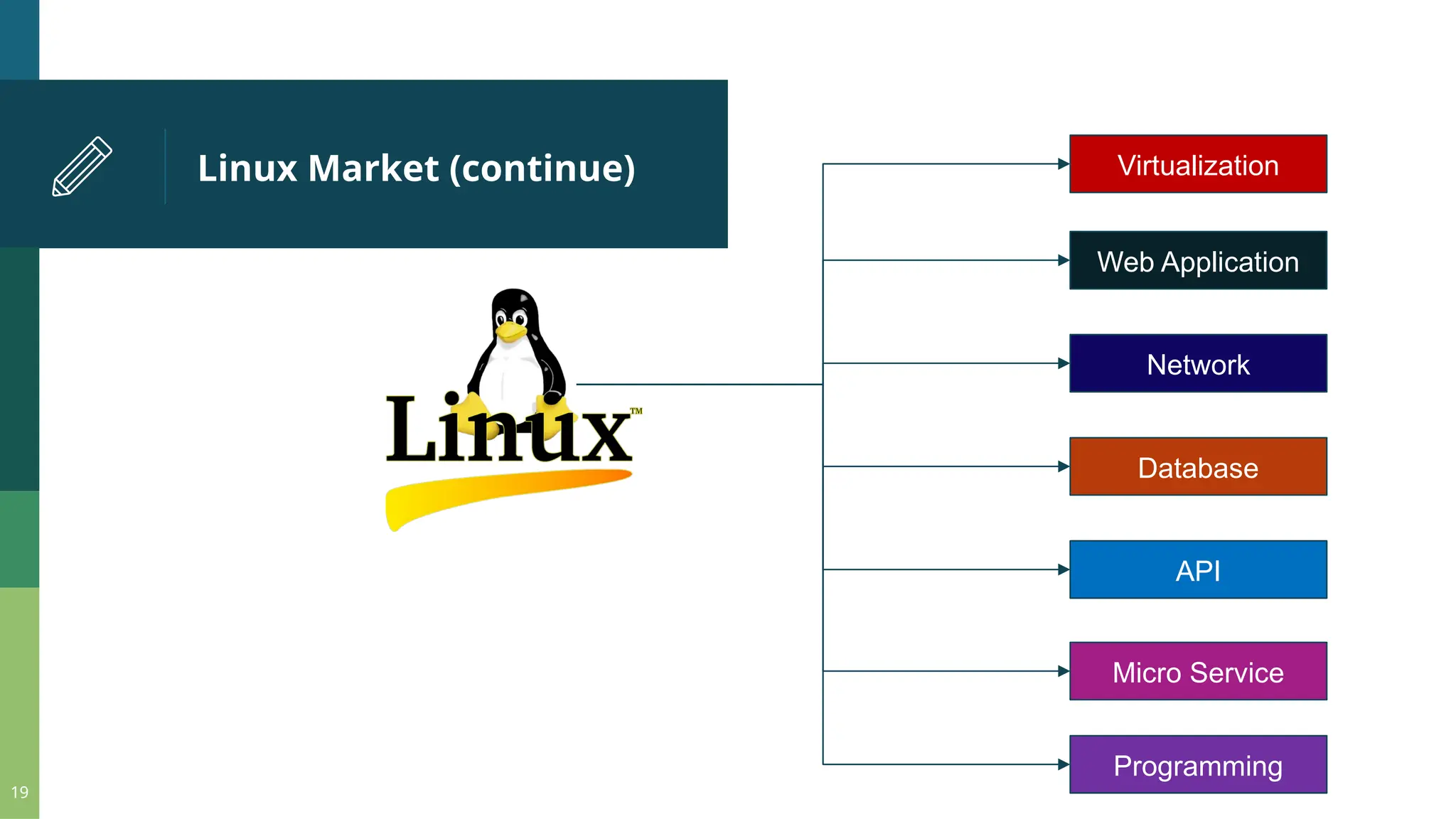 Linux Market (continue)

Linux™

Virtualization

Web Application

Network

Database

API

Micro Service

Programming

19